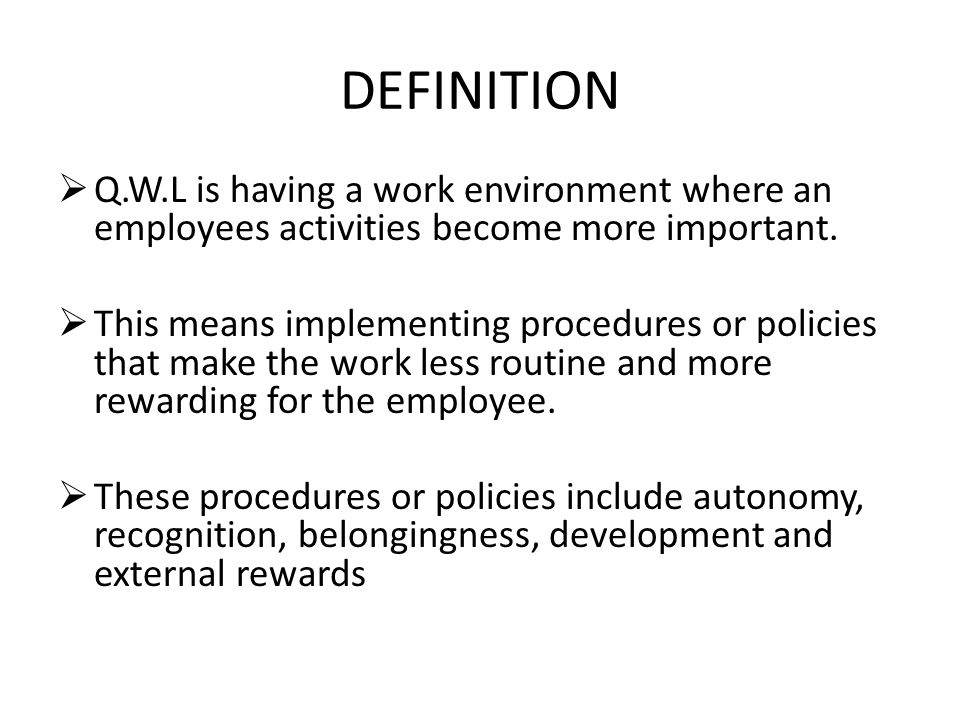 DEFINITION

➢ Q.W.L is having a work environment where an employees activities become more important.

➢ This means implementing procedures or policies that make the work less routine and more rewarding for the employee.

➢ These procedures or policies include autonomy, recognition, belongingness, development and external rewards